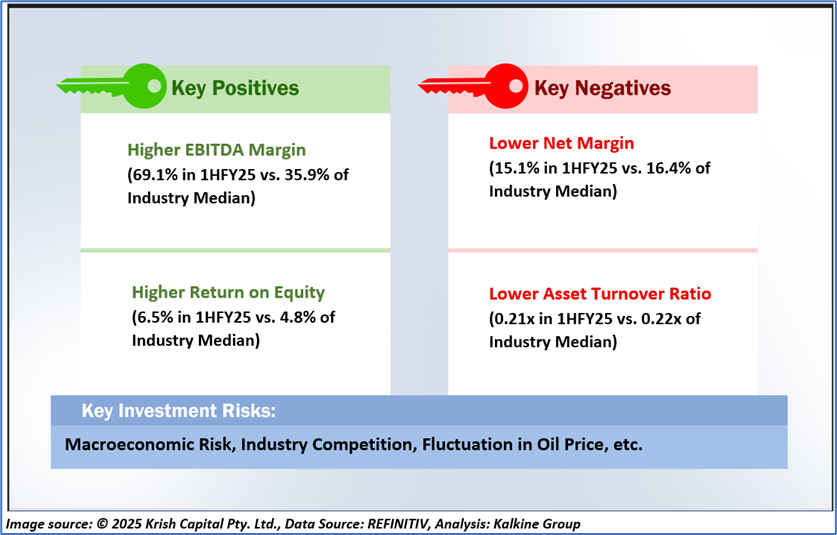 Key Positives

Higher EBITDA Margin
(69.1% in 1HFY25 vs. 35.9% of Industry Median)

Higher Return on Equity
(6.5% in 1HFY25 vs. 4.8% of Industry Median)

Key Negatives

Lower Net Margin
(15.1% in 1HFY25 vs. 16.4% of Industry Median)

Lower Asset Turnover Ratio
(0.21x in 1HFY25 vs. 0.22x of Industry Median)

Key Investment Risks:

Macroeconomic Risk, Industry Competition, Fluctuation in Oil Price, etc.

Image source: © 2025 Krish Capital Pty. Ltd., Data Source: REFINITIV, Analysis: Kalkine Group